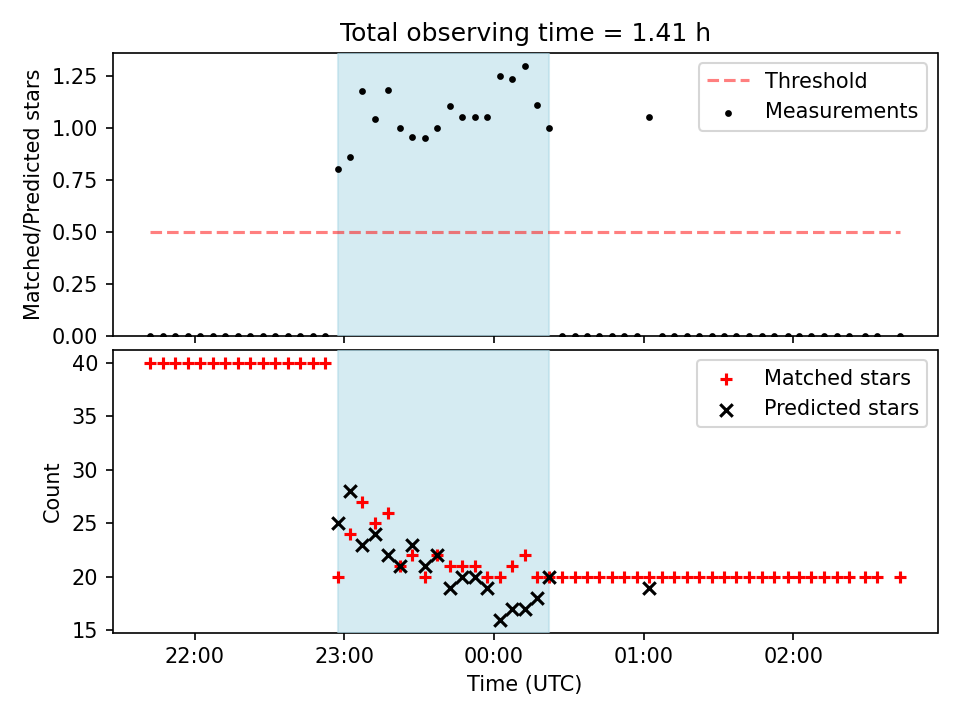 Total observing time = 1.41 h

Matched/Predicted stars

1.25
1.00
0.75
0.50
0.25
0.00

Threshold
Measurements

Count

40
35
30
25
20
15

Matched stars
Predicted stars

22:00
23:00
00:00
01:00
02:00

Time (UTC)